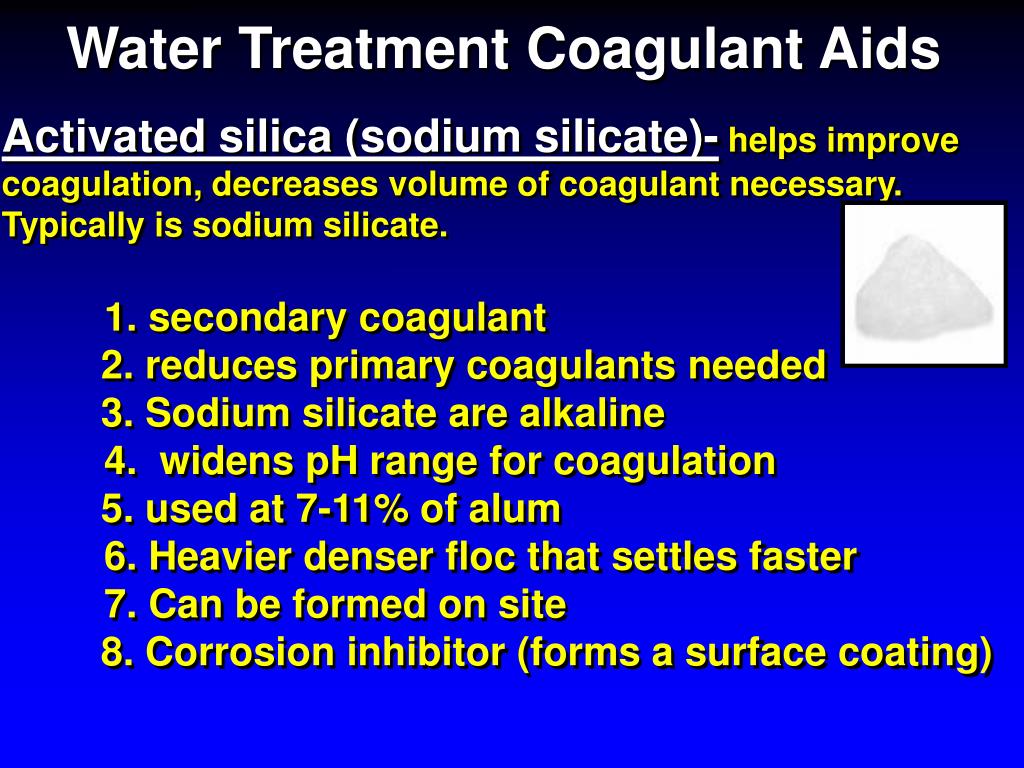 Water Treatment Coagulant Aids

Activated silica (sodium silicate)- helps improve coagulation, decreases volume of coagulant necessary. Typically is sodium silicate.

1. secondary coagulant
2. reduces primary coagulants needed
3. Sodium silicate are alkaline
4. widens pH range for coagulation
5. used at 7-11% of alum
6. Heavier denser floc that settles faster
7. Can be formed on site
8. Corrosion inhibitor (forms a surface coating)